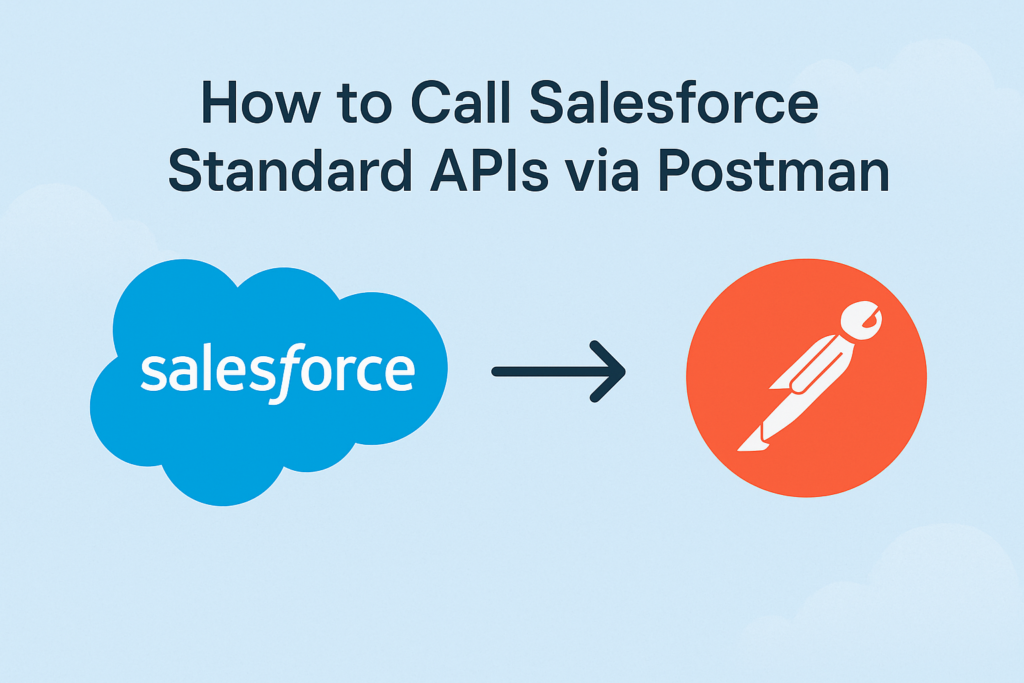 How to Call Salesforce Standard APIs via Postman

salesforce